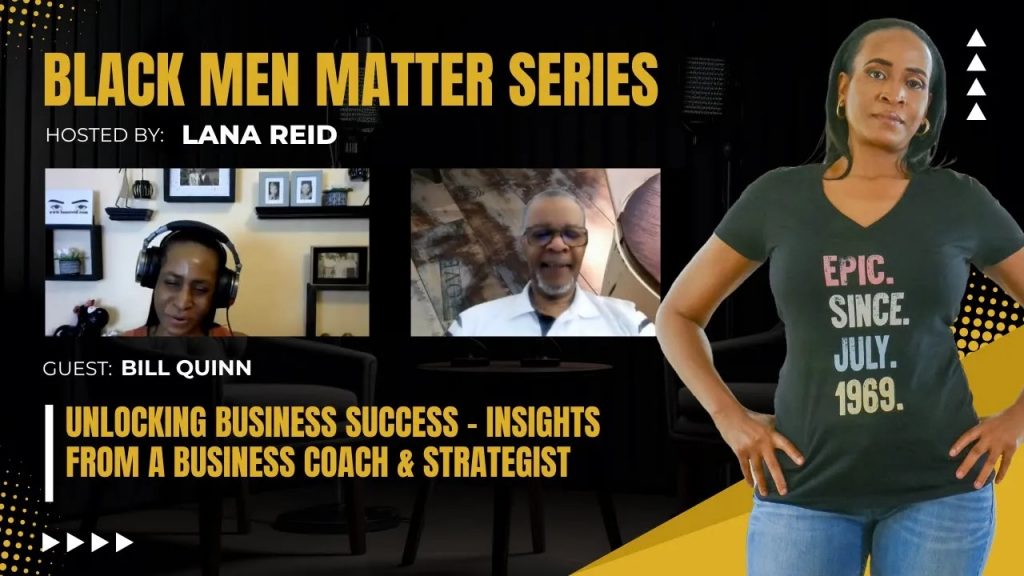 BLACK MEN MATTER SERIES

HOSTED BY: LANA REID

GUEST: BILL QUINN

UNLOCKING BUSINESS SUCCESS - INSIGHTS FROM A BUSINESS COACH & STRATEGIST

EPIC. SINCE. JULY. 1969.